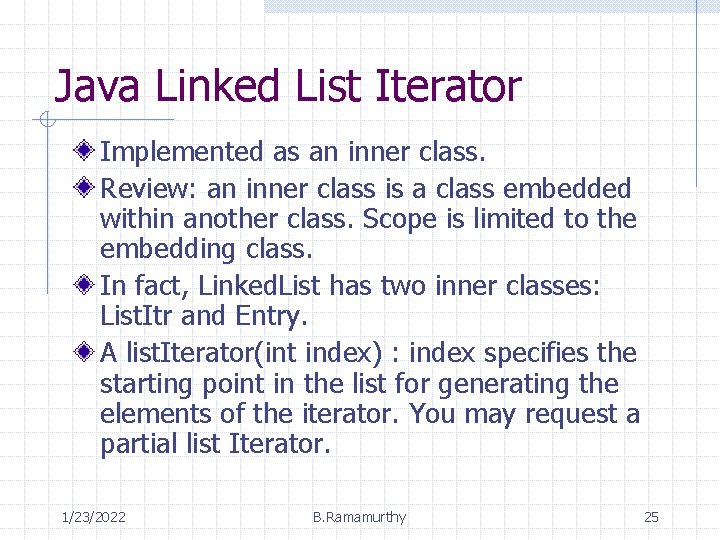 Java Linked List Iterator

Implemented as an inner class.

Review: an inner class is a class embedded within another class. Scope is limited to the embedding class.

In fact, LinkedList has two inner classes: ListItr and Entry.

A listIterator(int index) : index specifies the starting point in the list for generating the elements of the iterator. You may request a partial list Iterator.

1/23/2022 B.Ramamurthy 25